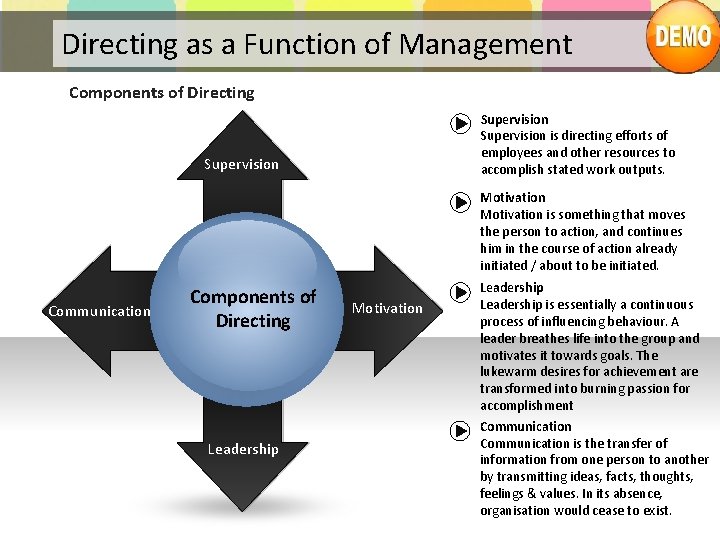 Directing as a Function of Management

DEMO

Components of Directing

Supervision

Communication

Components of Directing

Motivation

Leadership

Supervision
Supervision is directing efforts of employees and other resources to accomplish stated work outputs.

Motivation
Motivation is something that moves the person to action, and continues him in the course of action already initiated / about to be initiated.

Leadership
Leadership is essentially a continuous process of influencing behaviour. A leader breathes life into the group and motivates it towards goals. The lukewarm desires for achievement are transformed into burning passion for accomplishment

Communication
Communication is the transfer of information from one person to another by transmitting ideas, facts, thoughts, feelings & values. In its absence, organisation would cease to exist.